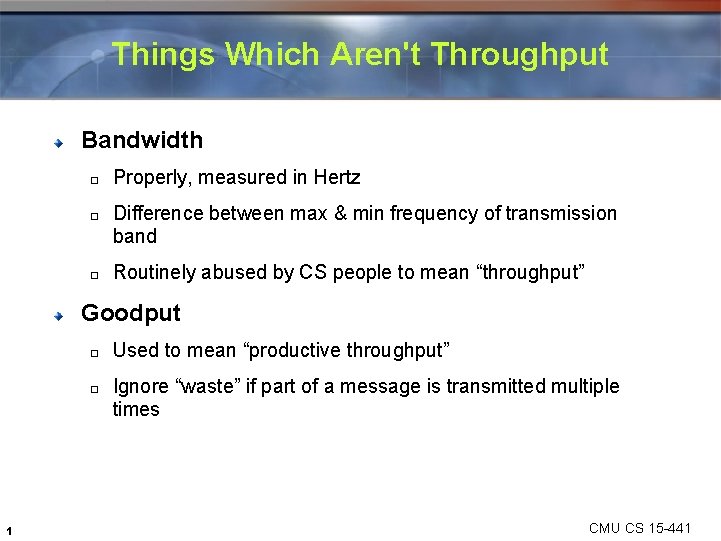 Things Which Aren't Throughput

Bandwidth

Properly, measured in Hertz

Difference between max & min frequency of transmission band

Routinely abused by CS people to mean “throughput”

Goodput

Used to mean “productive throughput”

Ignore “waste” if part of a message is transmitted multiple times

1

CMU CS 15-441